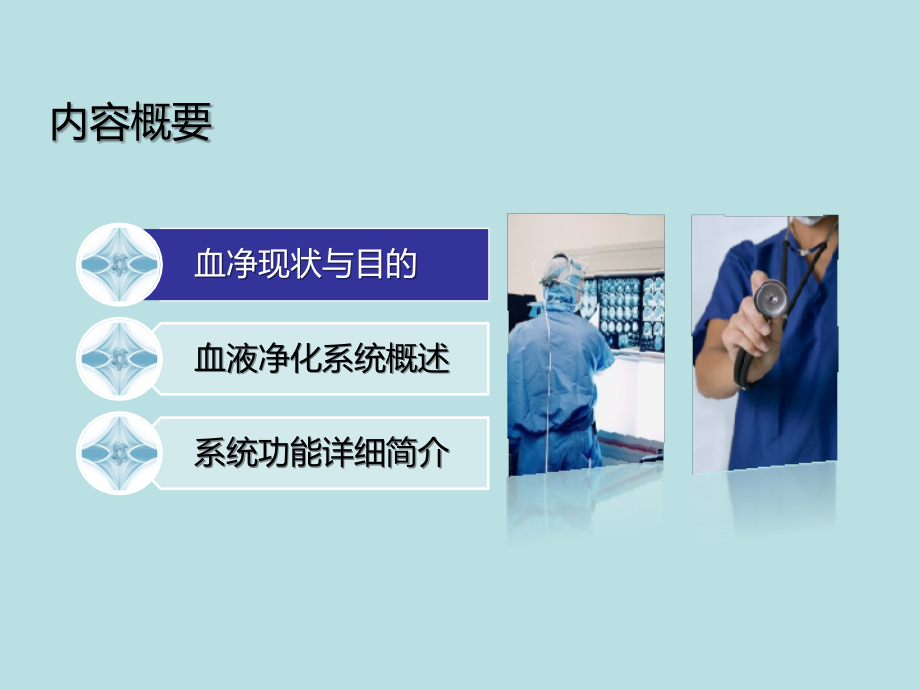 内容概要

血净现状与目的

血液净化系统概述

系统功能详细简介